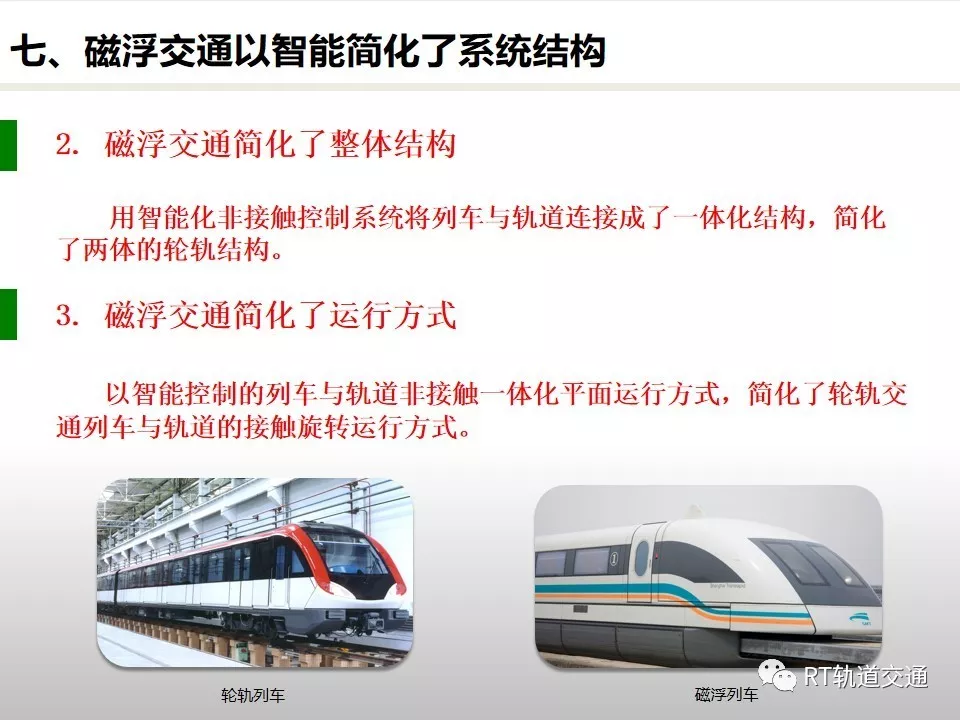 七、磁浮交通以智能简化了系统结构

2. 磁浮交通简化了整体结构

用智能化非接触控制系统将列车与轨道连接成了一体化结构，简化了两体的轮轨结构。

3. 磁浮交通简化了运行方式

以智能控制的列车与轨道非接触一体化平面运行方式，简化了轮轨交通列车与轨道的接触旋转运行方式。

轮轨列车

磁浮列车

RT轨道交通